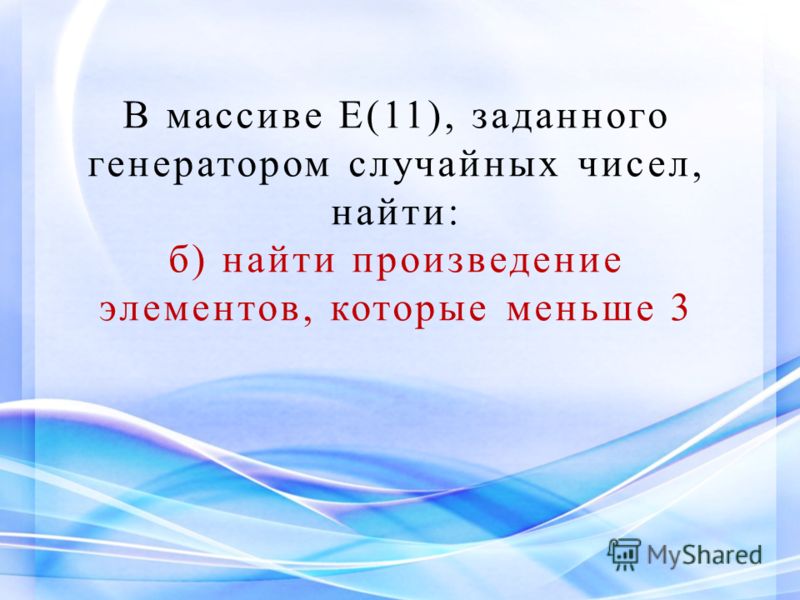 В массиве E(11), заданного генератором случайных чисел, найти:
б) найти произведение элементов, которые меньше 3

MyShared